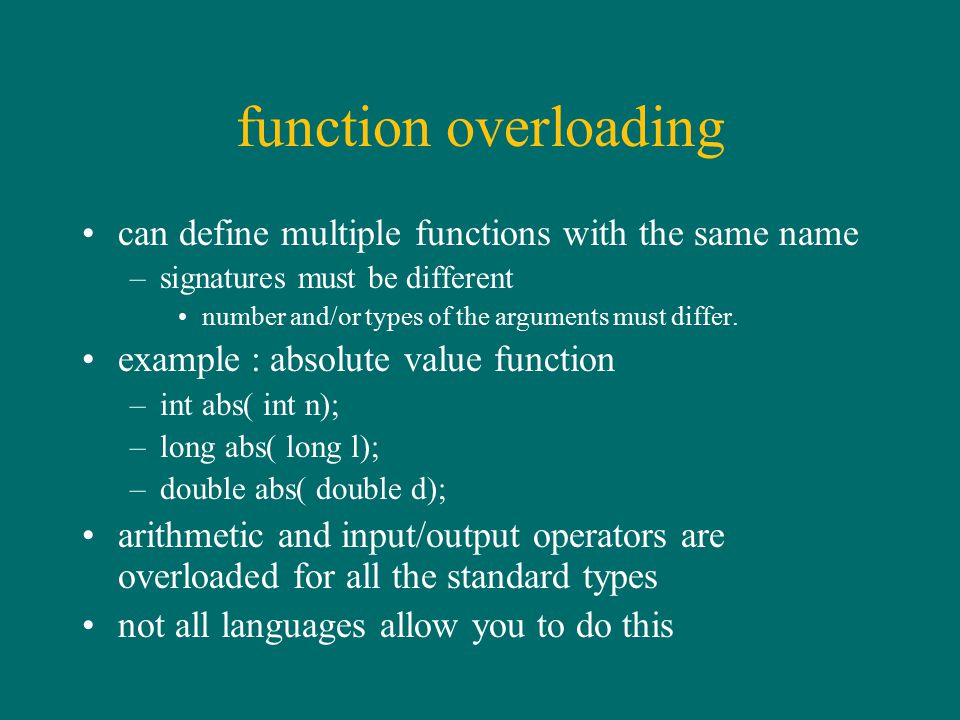 function overloading

• can define multiple functions with the same name
– signatures must be different
• number and/or types of the arguments must differ.
• example : absolute value function
– int abs( int n);
– long abs( long l);
– double abs( double d);
• arithmetic and input/output operators are overloaded for all the standard types
• not all languages allow you to do this